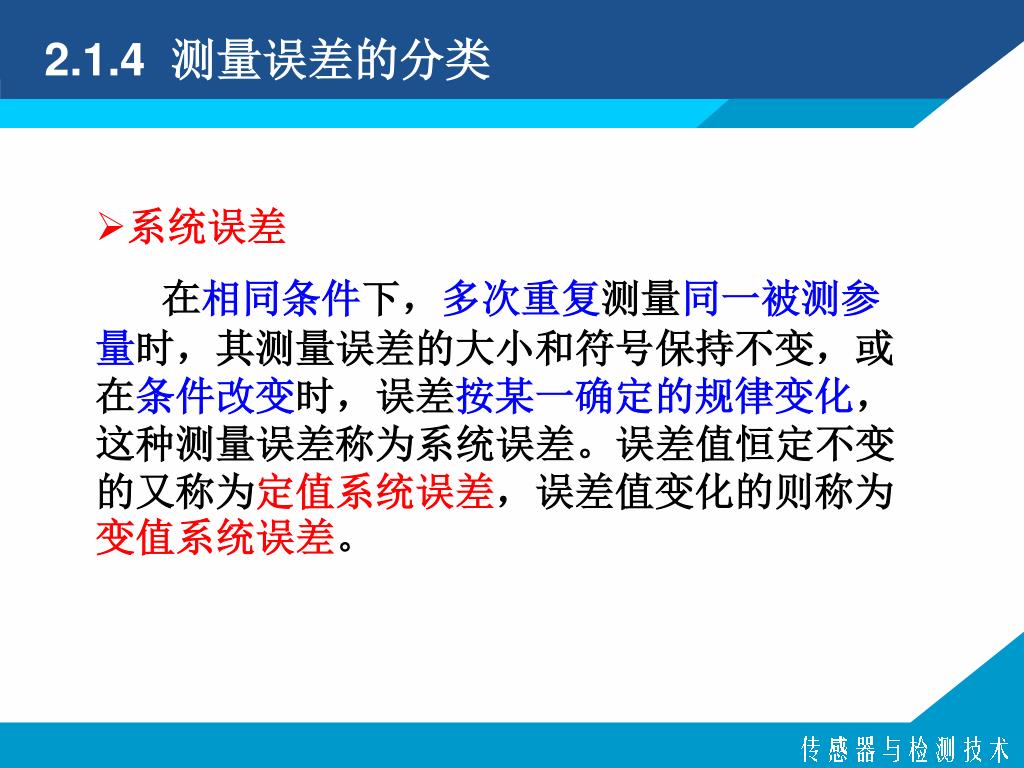 2.1.4 测量误差的分类

➢系统误差

在相同条件下，多次重复测量同一被测参量时，其测量误差的大小和符号保持不变，或在条件改变时，误差按某一确定的规律变化，这种测量误差称为系统误差。误差值恒定不变的又称为定值系统误差，误差值变化的则称为变值系统误差。

传感器与检测技术